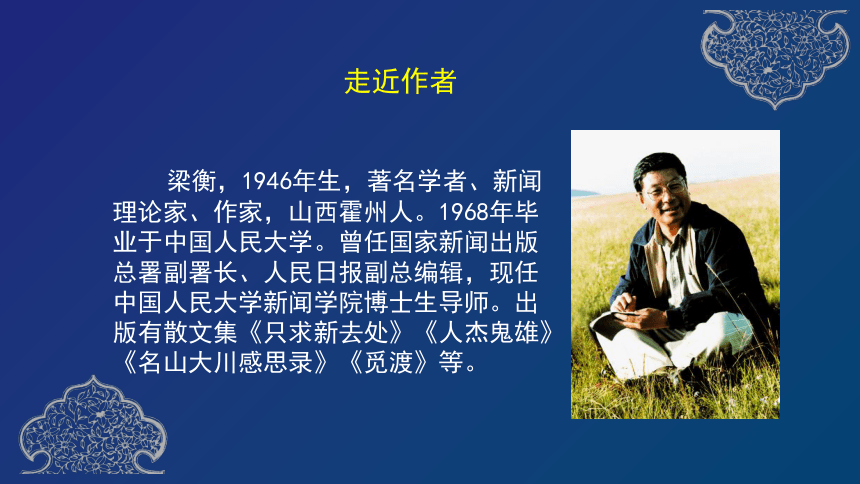 走近作者

梁衡，1946年生，著名学者、新闻理论家、作家，山西霍州人。1968年毕业于中国人民大学。曾任国家新闻出版总署副署长、人民日报副总编辑，现任中国人民大学新闻学院博士生导师。出版有散文集《只求新去处》《人杰鬼雄》《名山大川感思录》《觅渡》等。